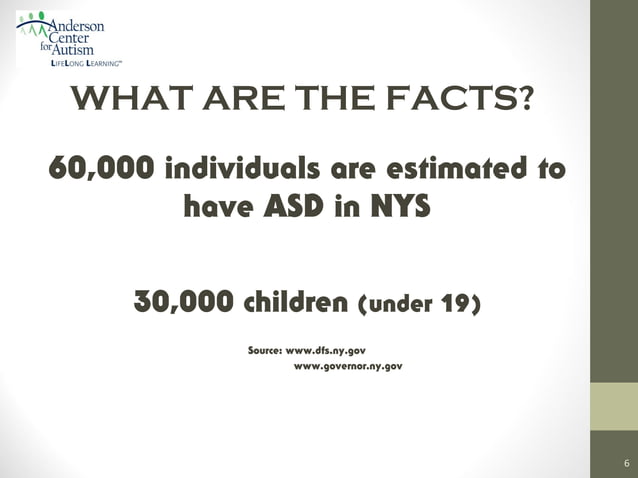 Anderson Center for Autism
LIFELONG LEARNING™

WHAT ARE THE FACTS?

60,000 individuals are estimated to have ASD in NYS

30,000 children (under 19)

Source: www.dfs.ny.gov
www.governor.ny.gov

6